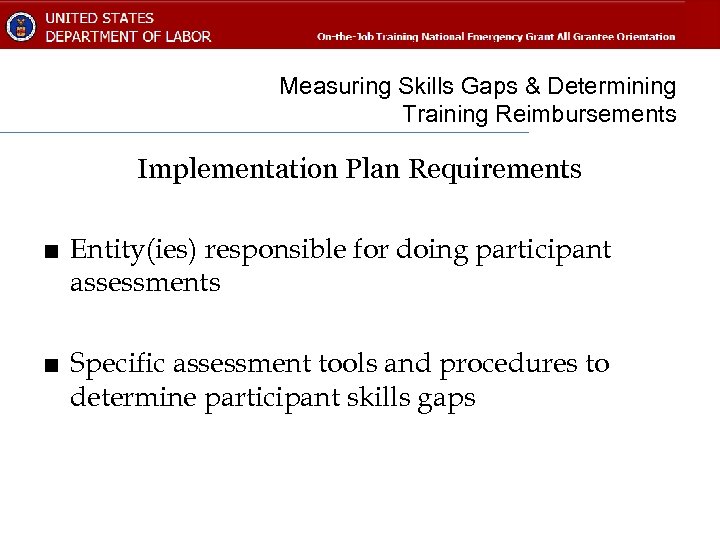 UNITED STATES
DEPARTMENT OF LABOR

On-the-Job Training National Emergency Grant All Grantee Orientation

Measuring Skills Gaps & Determining Training Reimbursements

Implementation Plan Requirements

■ Entity(ies) responsible for doing participant assessments

■ Specific assessment tools and procedures to determine participant skills gaps